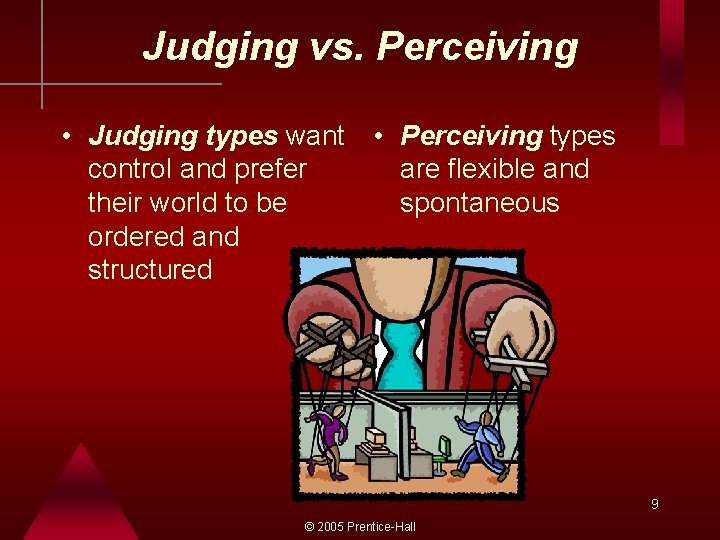 Judging vs. Perceiving

• Judging types want control and prefer their world to be ordered and structured

• Perceiving types are flexible and spontaneous

9

© 2005 Prentice-Hall